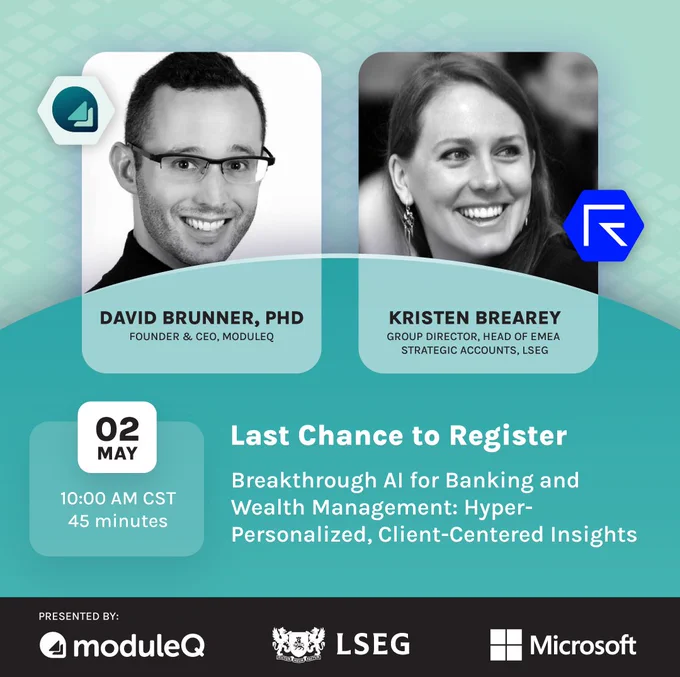 DAVID BRUNNER, PHD
FOUNDER & CEO, MODULEQ

KRISTEN BREAREY
GROUP DIRECTOR, HEAD OF EMEA STRATEGIC ACCOUNTS, LSEG

02
MAY
10:00 AM CST
45 minutes

Last Chance to Register

Breakthrough AI for Banking and Wealth Management: Hyper-Personalized, Client-Centered Insights

PRESENTED BY:
moduleQ
LSEG
Microsoft